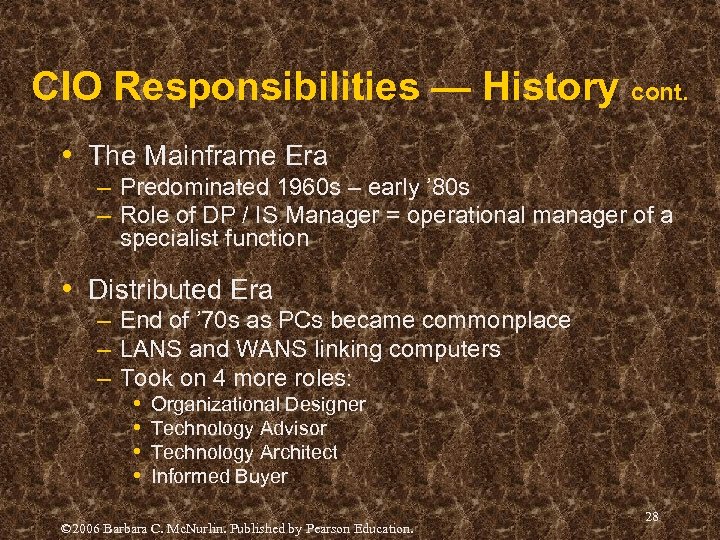 CIO Responsibilities — History cont.

• The Mainframe Era
  – Predominated 1960s – early ’80s
  – Role of DP / IS Manager = operational manager of a specialist function

• Distributed Era
  – End of ’70s as PCs became commonplace
  – LANS and WANS linking computers
  – Took on 4 more roles:
    • Organizational Designer
    • Technology Advisor
    • Technology Architect
    • Informed Buyer

28

©2006 Barbara C. McNurlin. Published by Pearson Education.